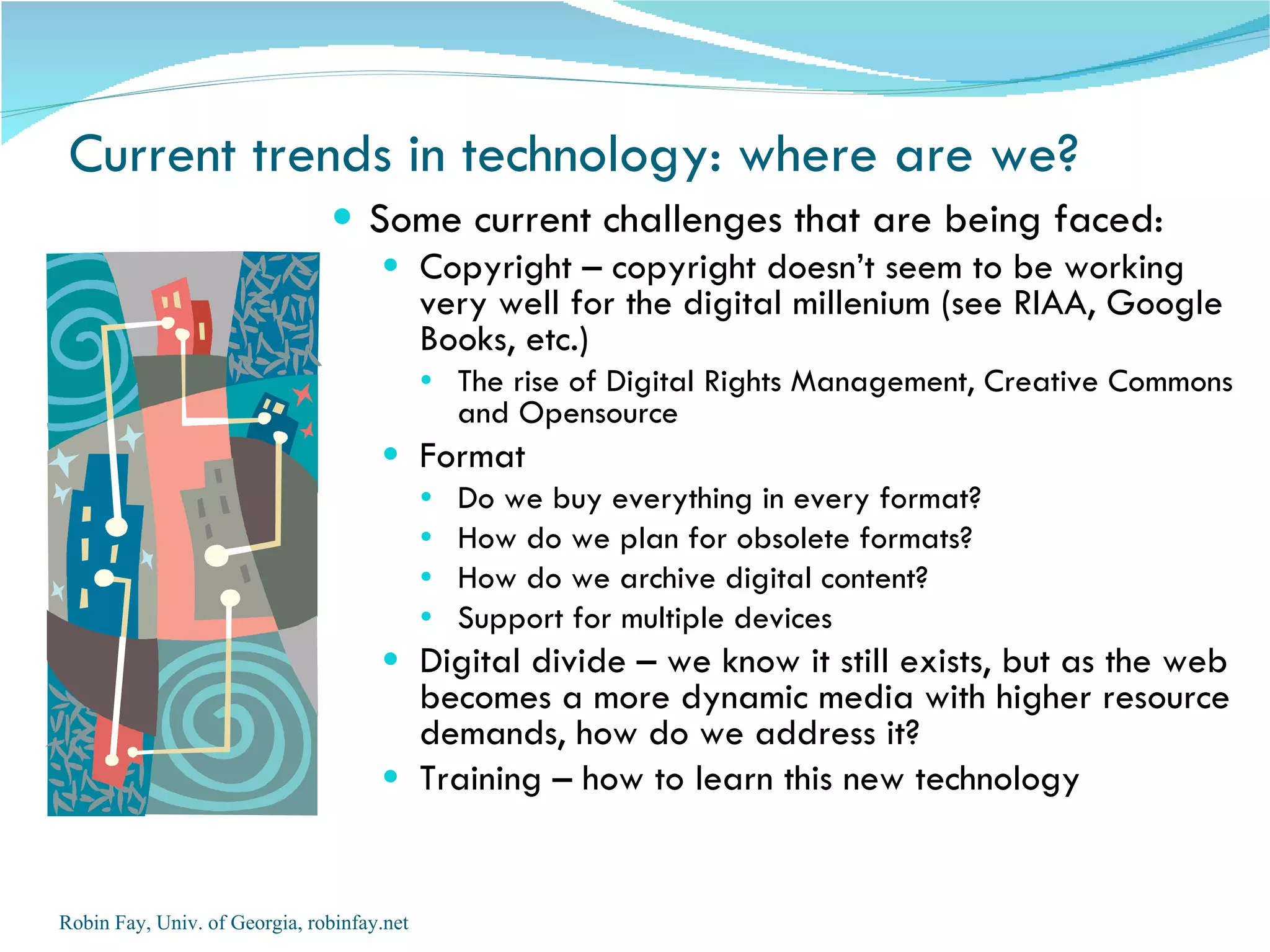 Current trends in technology: where are we?

- Some current challenges that are being faced:
  - Copyright – copyright doesn't seem to be working very well for the digital millenium (see RIAA, Google Books, etc.)
    - The rise of Digital Rights Management, Creative Commons and Opensource
  - Format
    - Do we buy everything in every format?
    - How do we plan for obsolete formats?
    - How do we archive digital content?
    - Support for multiple devices
  - Digital divide – we know it still exists, but as the web becomes a more dynamic media with higher resource demands, how do we address it?
  - Training – how to learn this new technology

Robin Fay, Univ. of Georgia, robinfay.net